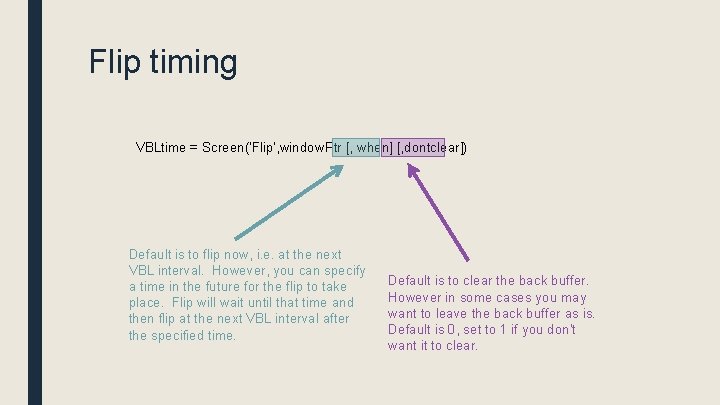 Flip timing

VBLtime = Screen('Flip',windowPtr [, when] [,dontclear])

Default is to flip now, i.e. at the next VBL interval. However, you can specify a time in the future for the flip to take place. Flip will wait until that time and then flip at the next VBL interval after the specified time.

Default is to clear the back buffer. However in some cases you may want to leave the back buffer as is. Default is 0, set to 1 if you don't want it to clear.